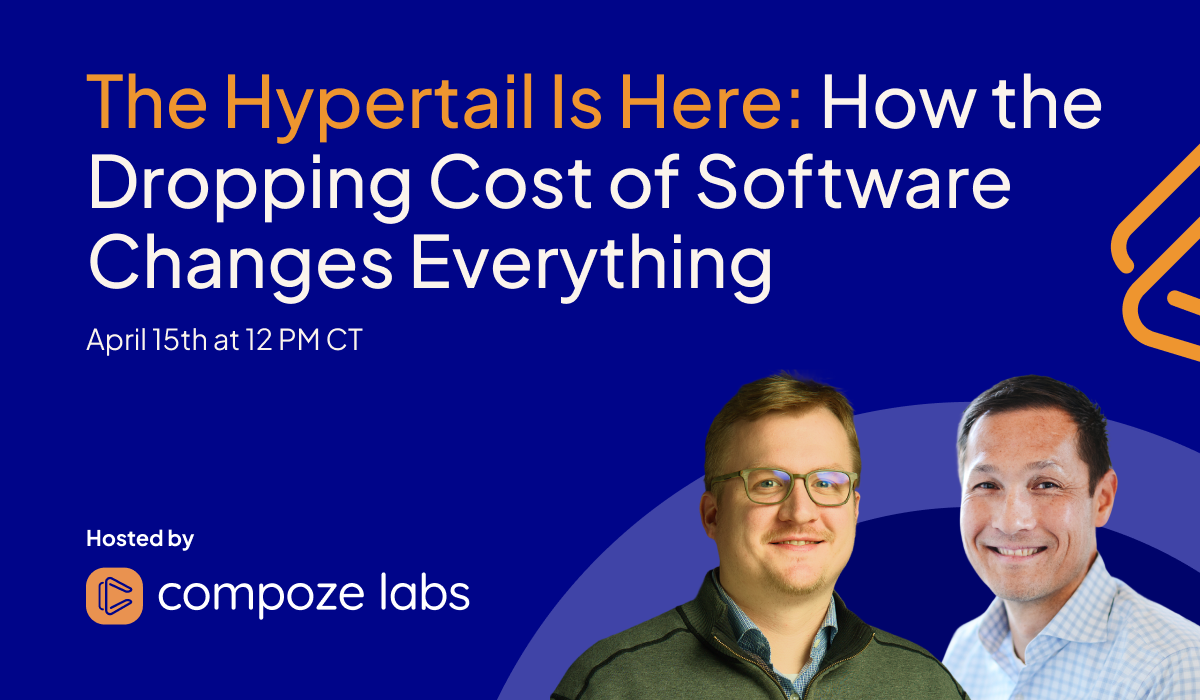 The Hypertail Is Here: How the Dropping Cost of Software Changes Everything

April 15th at 12 PM CT

Hosted by

compoze labs